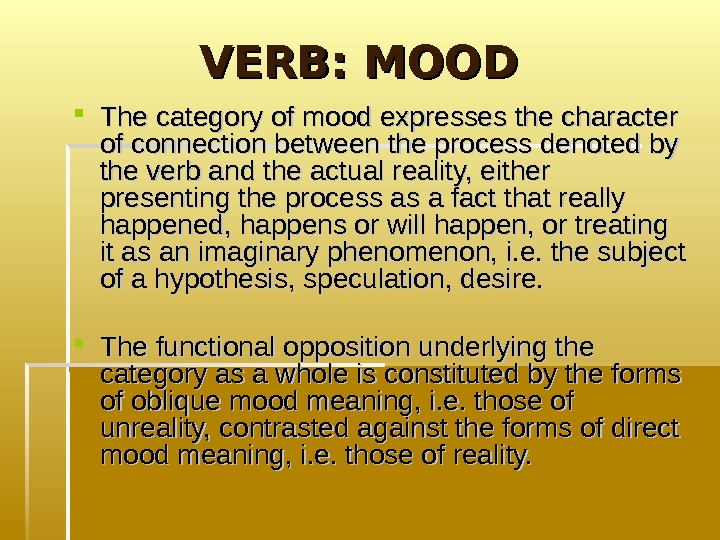 VERB: MOOD

The category of mood expresses the character of connection between the process denoted by the verb and the actual reality, either presenting the process as a fact that really happened, happens or will happen, or treating it as an imaginary phenomenon, i.e. the subject of a hypothesis, speculation, desire.

The functional opposition underlying the category as a whole is constituted by the forms of oblique mood meaning, i.e. those of unreality, contrasted against the forms of direct mood meaning, i.e. those of reality.